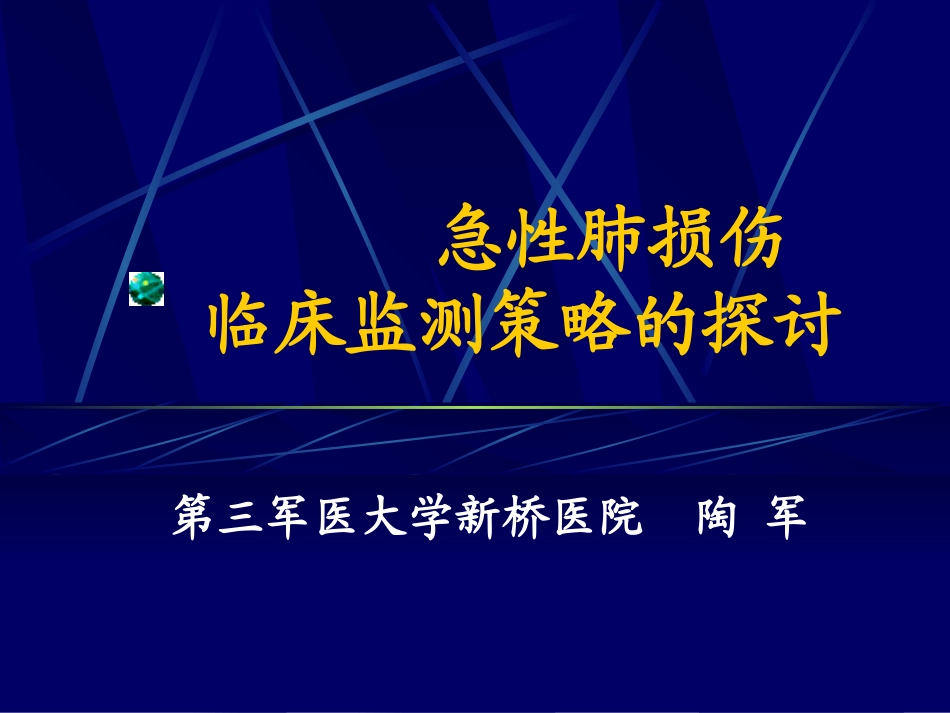 急性肺损伤
临床监测策略的探讨

第三军医大学新桥医院 陶 军